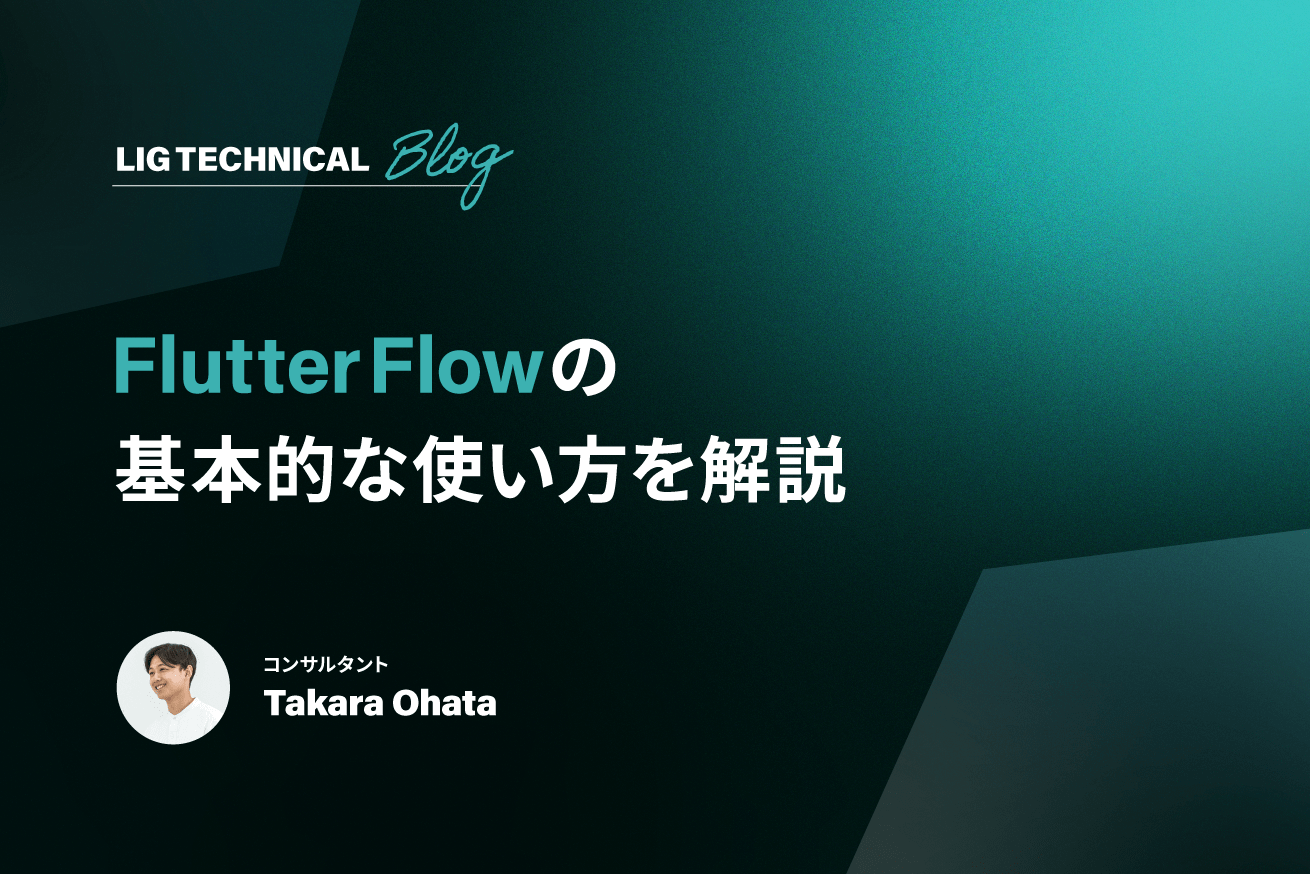 LIG TECHNICAL Blog

FlutterFlowの
基本的な使い方を解説

コンサルタント
Takara Ohata